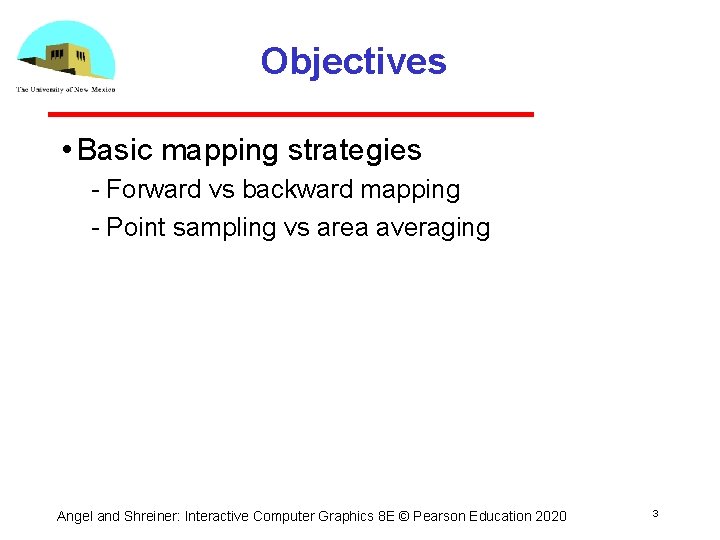 The University of New Mexico

Objectives

• Basic mapping strategies
- Forward vs backward mapping
- Point sampling vs area averaging

Angel and Shreiner: Interactive Computer Graphics 8E © Pearson Education 2020

3